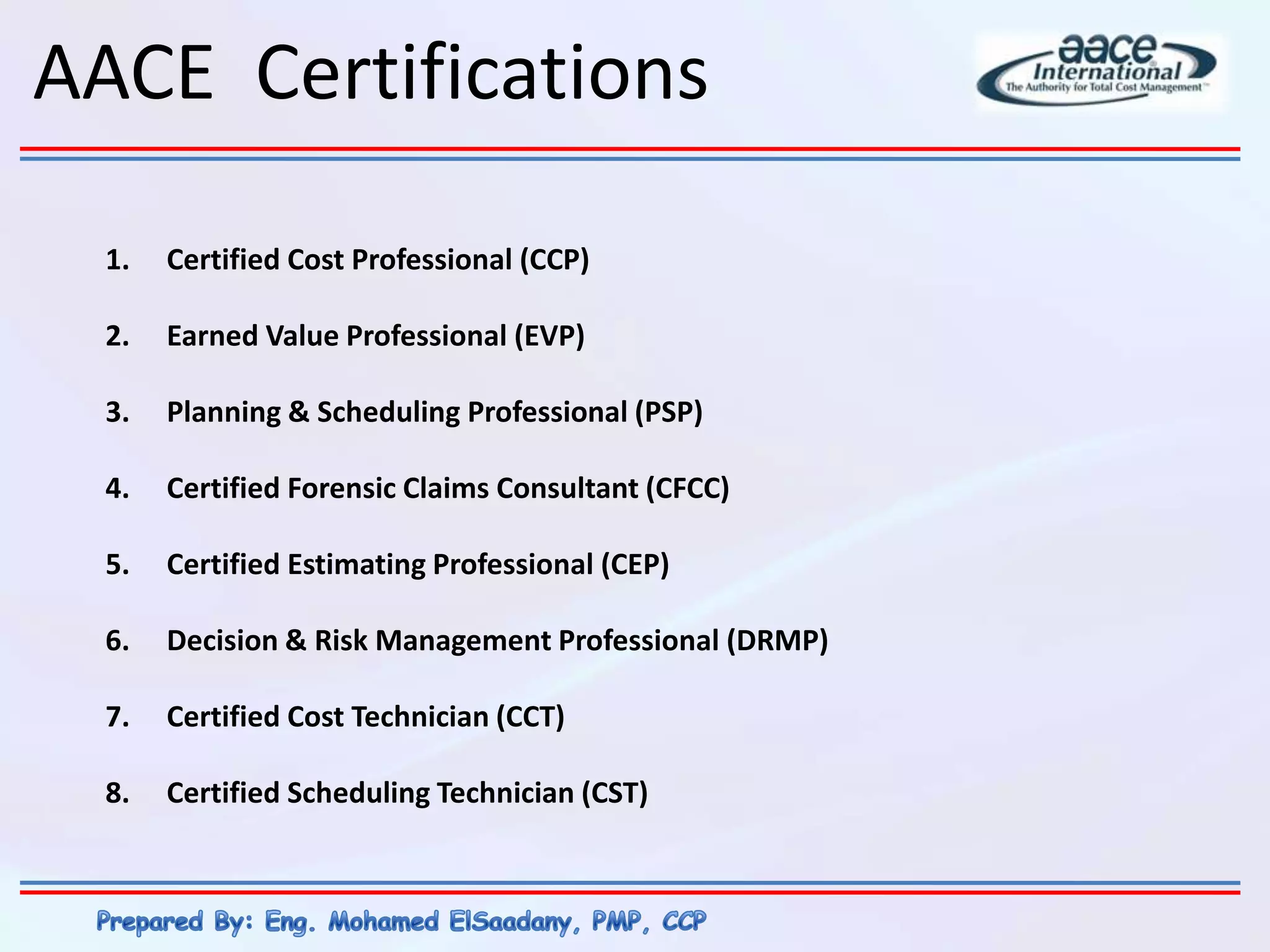 AACE Certifications

aace International The Authority for Total Cost Management™

1. Certified Cost Professional (CCP)

2. Earned Value Professional (EVP)

3. Planning & Scheduling Professional (PSP)

4. Certified Forensic Claims Consultant (CFCC)

5. Certified Estimating Professional (CEP)

6. Decision & Risk Management Professional (DRMP)

7. Certified Cost Technician (CCT)

8. Certified Scheduling Technician (CST)

Prepared By: Eng. Mohamed ElSaadany, PMP, CCP